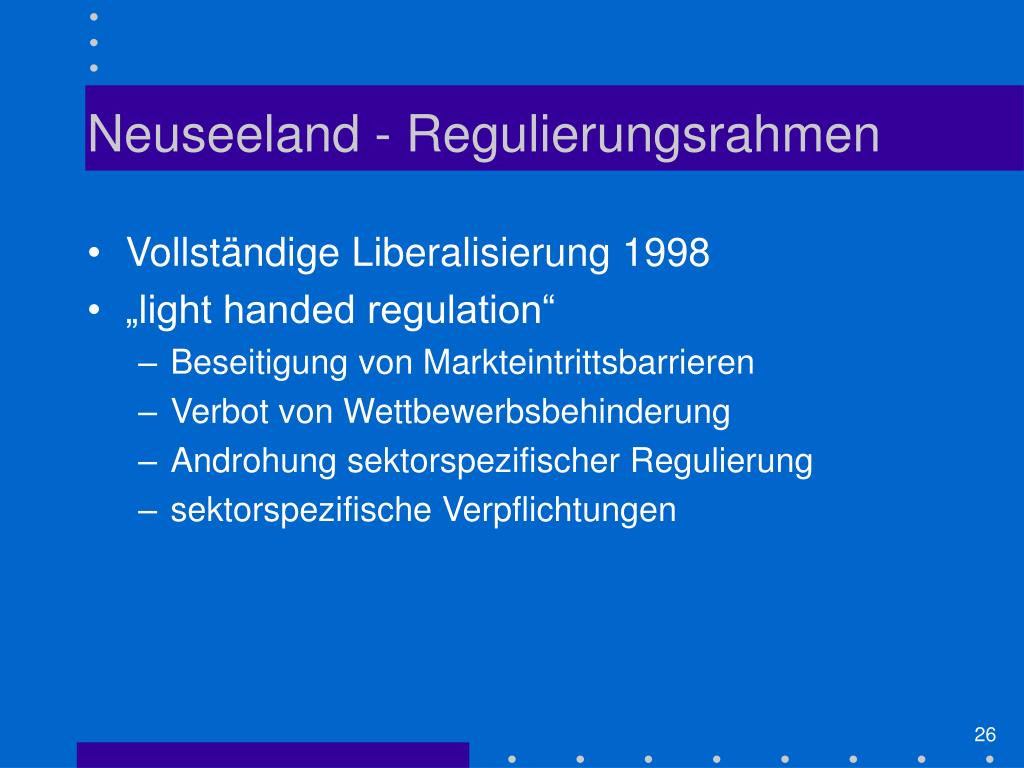 Neuseeland - Regulierungsrahmen

• Vollständige Liberalisierung 1998
• „light handed regulation“
– Beseitigung von Markteintrittsbarrieren
– Verbot von Wettbewerbsbehinderung
– Androhung sektorspezifischer Regulierung
– sektorspezifische Verpflichtungen

26